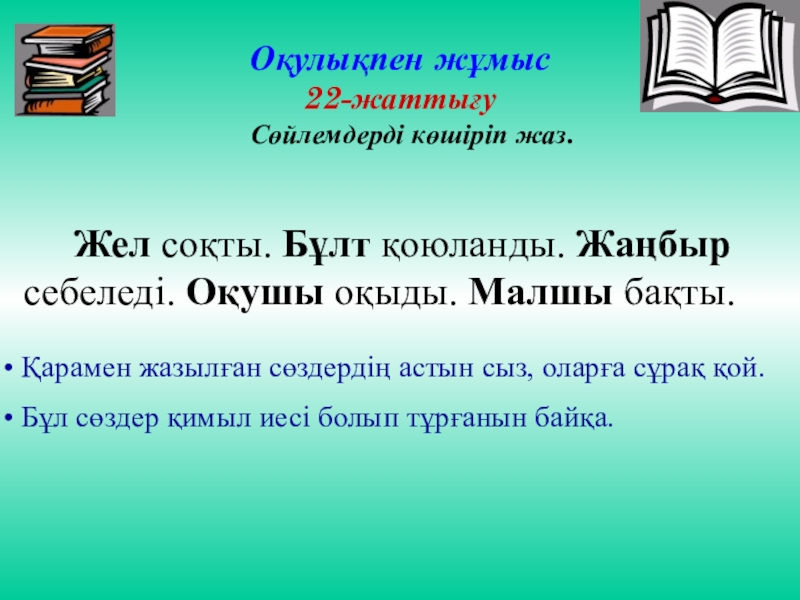 Оқулықпен жұмыс
22-жаттығу
Сөйлемдерді көшіріп жаз.

Жел соқты. Бұлт қоюланды. Жаңбыр себеледі. Оқушы оқыды. Малшы бақты.

• Қарамен жазылған сөздердің астын сыз, оларға сұрақ қой.

• Бұл сөздер қимыл иесі болып тұрғанын байқа.